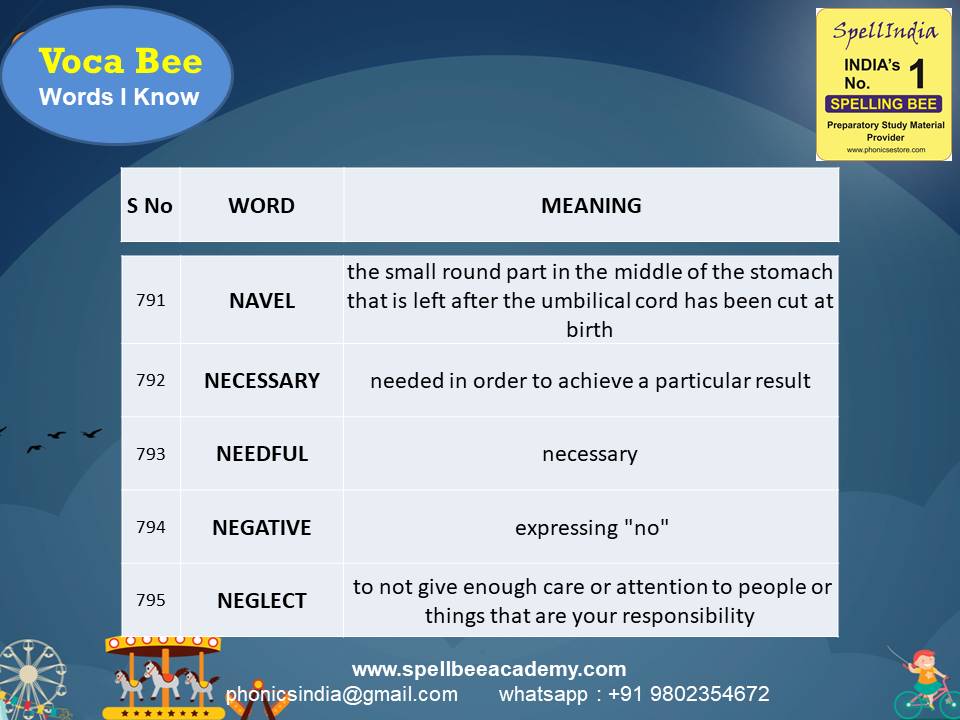 Voca Bee
Words I Know

SpellIndia
INDIA's No. 1
SPELLING BEE
Preparatory Study Material Provider
www.phonicsestore.com

| S No | WORD | MEANING |
|---|---|---|
| 791 | NAVEL | the small round part in the middle of the stomach that is left after the umbilical cord has been cut at birth |
| 792 | NECESSARY | needed in order to achieve a particular result |
| 793 | NEEDFUL | necessary |
| 794 | NEGATIVE | expressing "no" |
| 795 | NEGLECT | to not give enough care or attention to people or things that are your responsibility |

www.spellbeeacademy.com
phonicsindia@gmail.com whatsapp : +91 9802354672